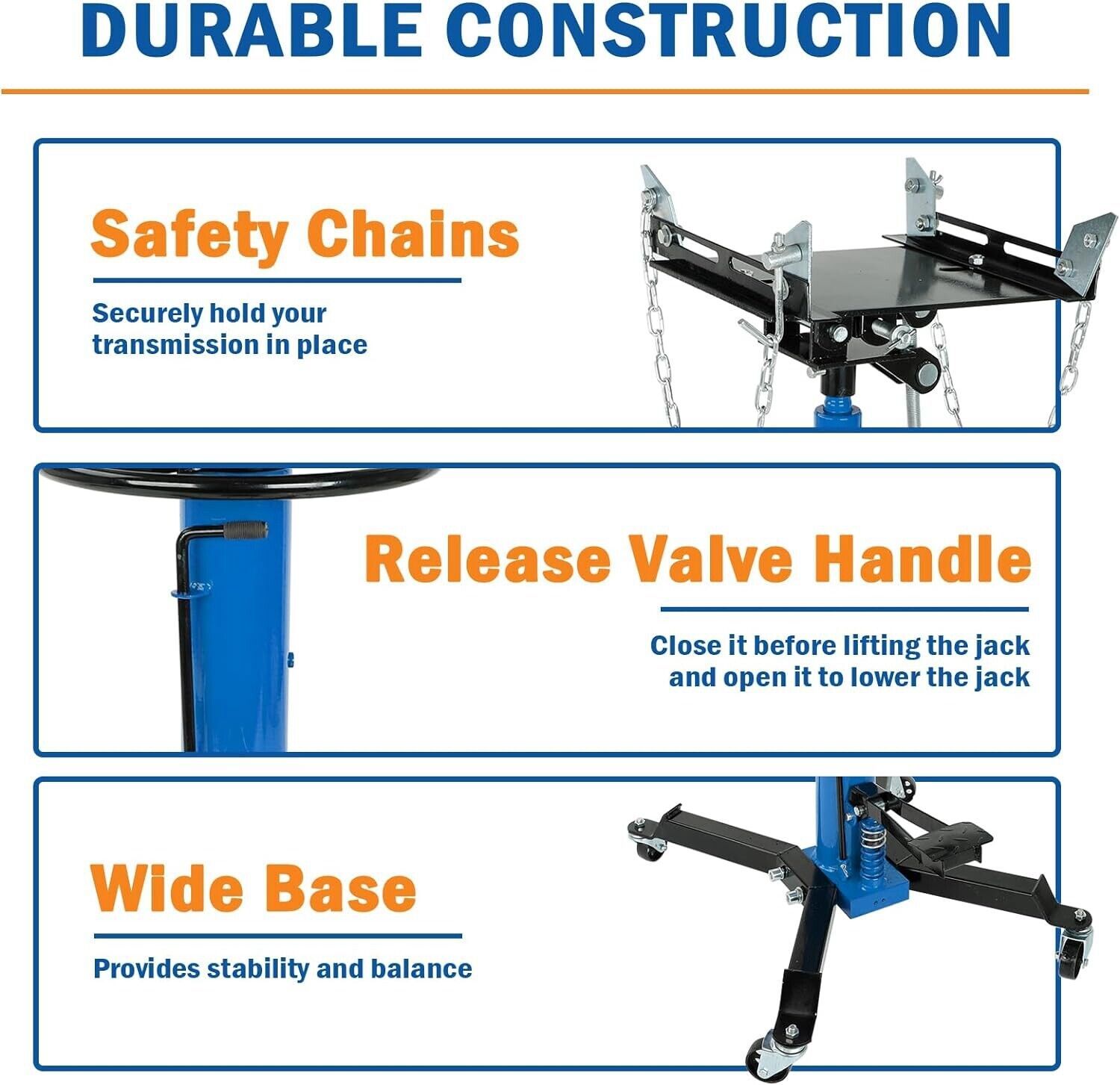 DURABLE CONSTRUCTION

Safety Chains

Securely hold your transmission in place

Release Valve Handle

Close it before lifting the jack and open it to lower the jack

Wide Base

Provides stability and balance